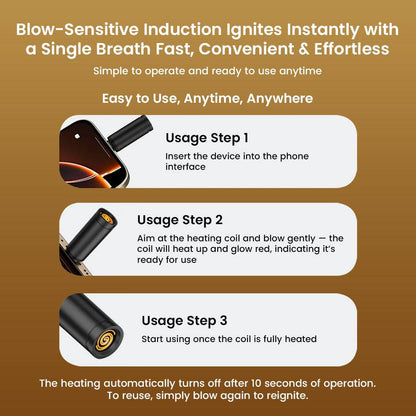 Blow-Sensitive Induction Ignites Instantly with a Single Breath Fast, Convenient & Effortless

Simple to operate and ready to use anytime

Easy to Use, Anytime, Anywhere

Usage Step 1

Insert the device into the phone interface

Usage Step 2

Aim at the heating coil and blow gently — the coil will heat up and glow red, indicating it's ready for use

Usage Step 3

Start using once the coil is fully heated

The heating automatically turns off after 10 seconds of operation. To reuse, simply blow again to reignite.